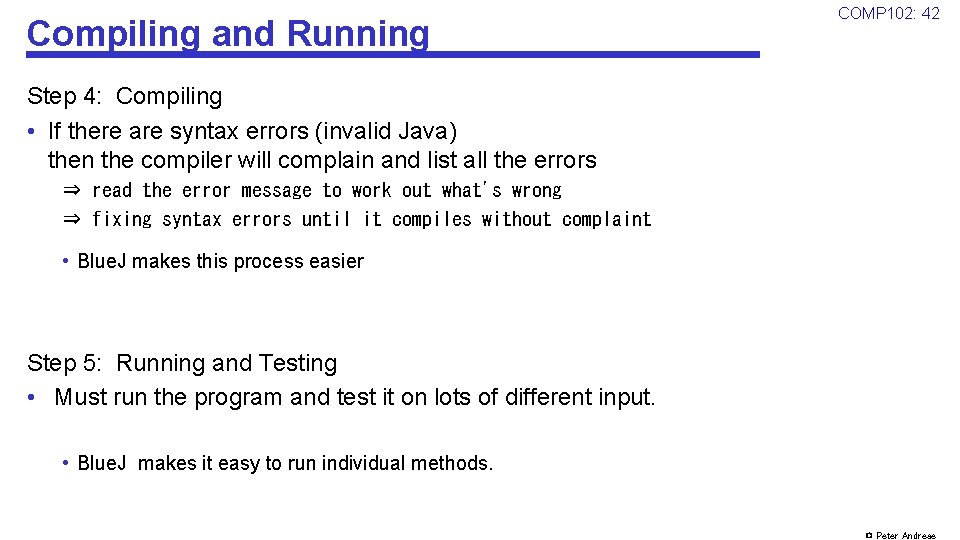 Compiling and Running

COMP102: 42

Step 4: Compiling
• If there are syntax errors (invalid Java) then the compiler will complain and list all the errors

⇒ read the error message to work out what's wrong

⇒ fixing syntax errors until it compiles without complaint

• BlueJ makes this process easier

Step 5: Running and Testing
• Must run the program and test it on lots of different input.

• BlueJ makes it easy to run individual methods.

© Peter Andreae